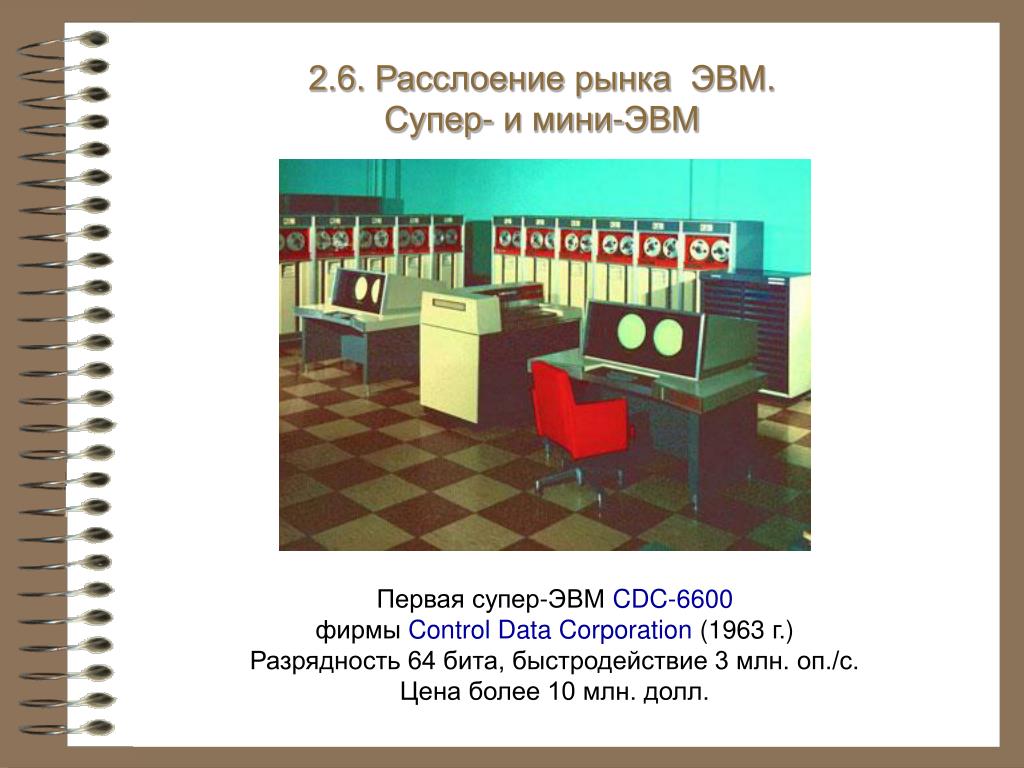 2.6. Расслоение рынка ЭВМ.
Супер- и мини-ЭВМ

Первая супер-ЭВМ CDC-6600
фирмы Control Data Corporation (1963 г.)
Разрядность 64 бита, быстродействие 3 млн. оп./с.
Цена более 10 млн. долл.